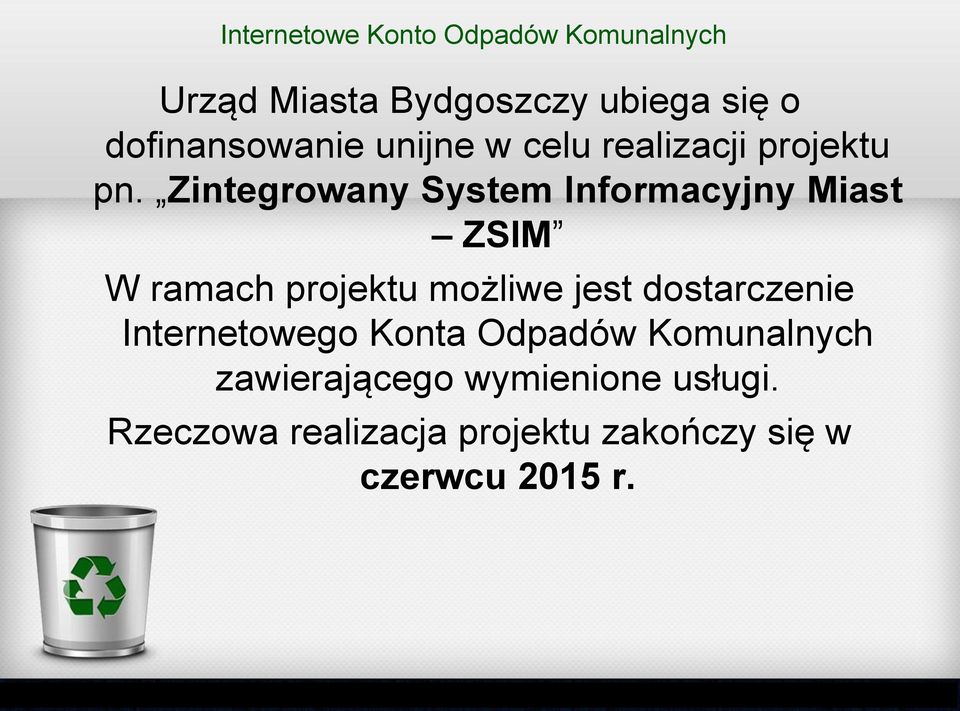 Internetowe Konto Odpadów Komunalnych

Urząd Miasta Bydgoszczy ubiega się o dofinansowanie unijne w celu realizacji projektu pn. „Zintegrowany System Informacyjny Miast – ZSIM”

W ramach projektu możliwe jest dostarczenie Internetowego Konta Odpadów Komunalnych zawierającego wymienione usługi.

Rzeczowa realizacja projektu zakończy się w czerwcu 2015 r.